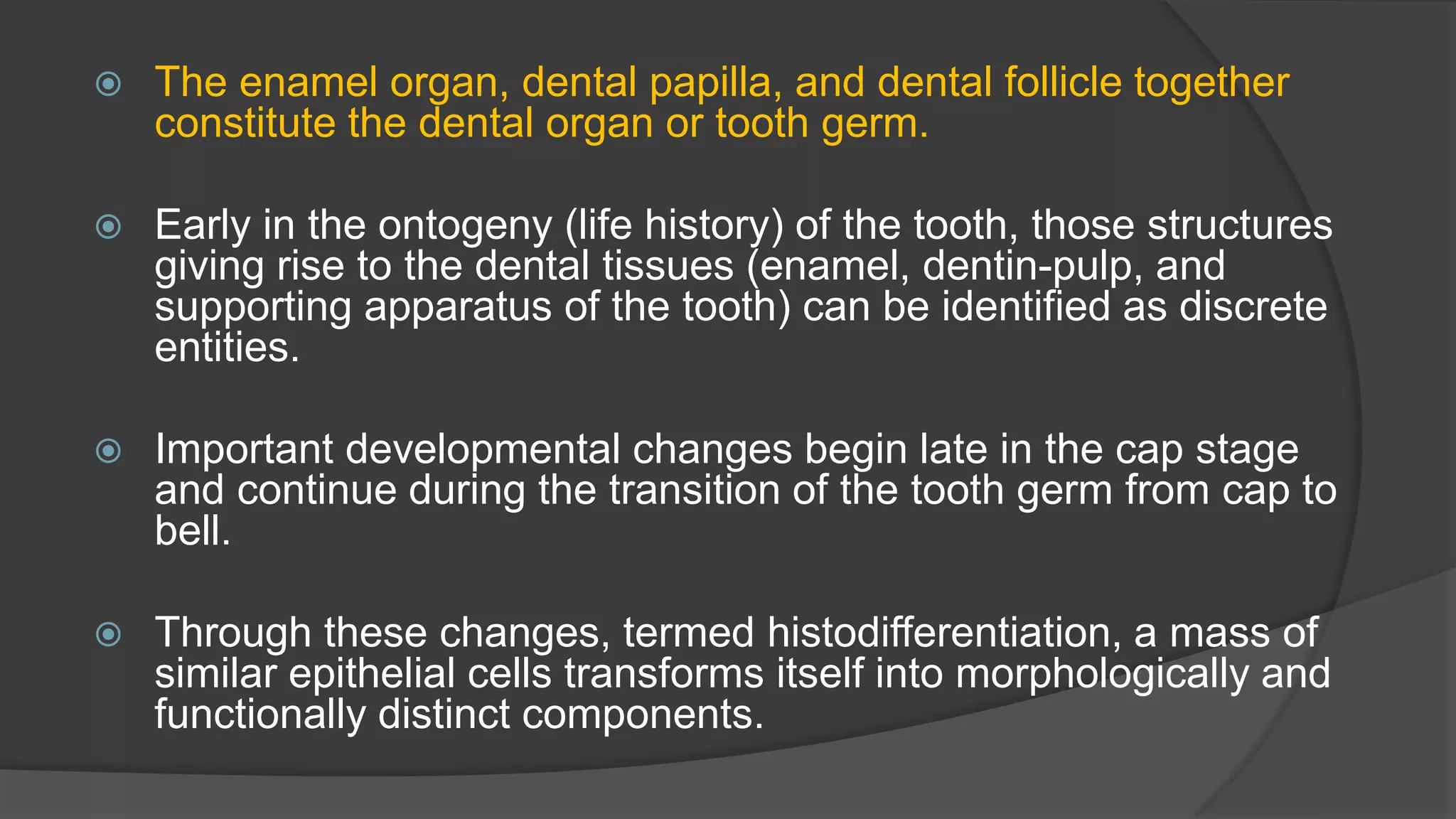 The enamel organ, dental papilla, and dental follicle together constitute the dental organ or tooth germ.

Early in the ontogeny (life history) of the tooth, those structures giving rise to the dental tissues (enamel, dentin-pulp, and supporting apparatus of the tooth) can be identified as discrete entities.

Important developmental changes begin late in the cap stage and continue during the transition of the tooth germ from cap to bell.

Through these changes, termed histodifferentiation, a mass of similar epithelial cells transforms itself into morphologically and functionally distinct components.